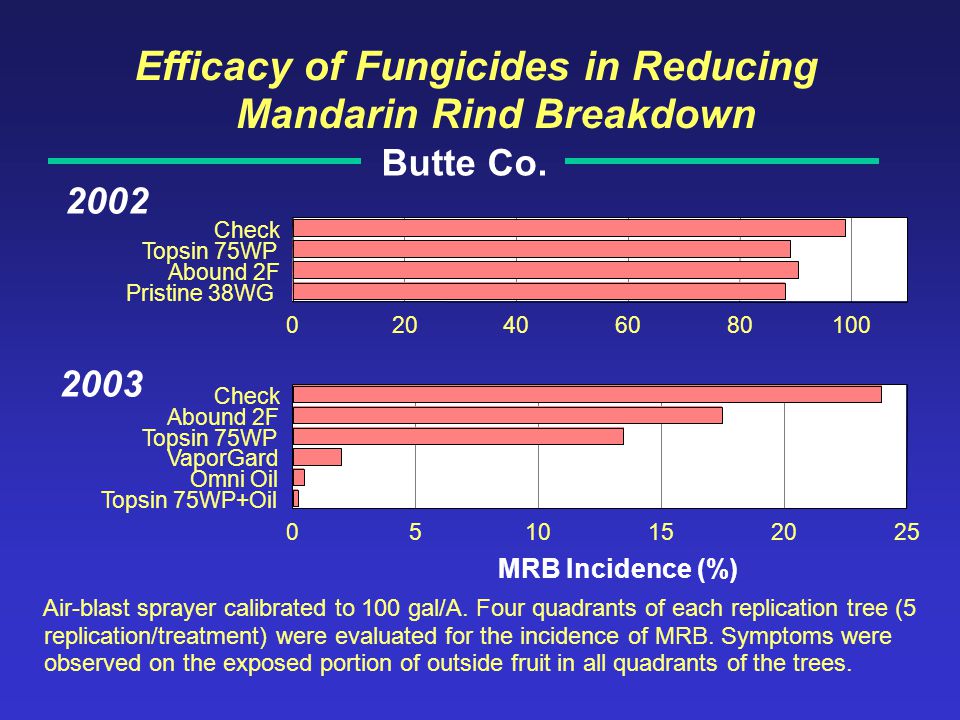 Efficacy of Fungicides in Reducing Mandarin Rind Breakdown

Butte Co.

2002

Check
Topsin 75WP
Abound 2F
Pristine 38WG

0 20 40 60 80 100

2003

Check
Abound 2F
Topsin 75WP
VaporGard
Omni Oil
Topsin 75WP+Oil

0 5 10 15 20 25

MRB Incidence (%)

Air-blast sprayer calibrated to 100 gal/A. Four quadrants of each replication tree (5 replication/treatment) were evaluated for the incidence of MRB. Symptoms were observed on the exposed portion of outside fruit in all quadrants of the trees.